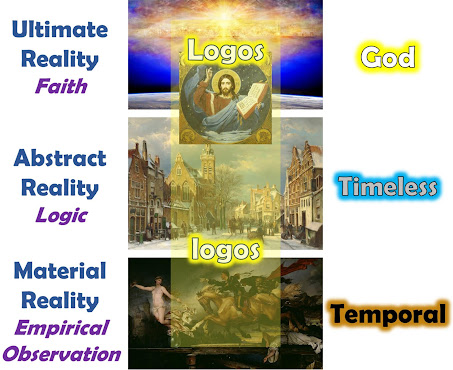 Ultimate Reality
Faith

Logos

God

Abstract Reality
Logic

Timeless

logos

Material Reality
Empirical Observation

Temporal